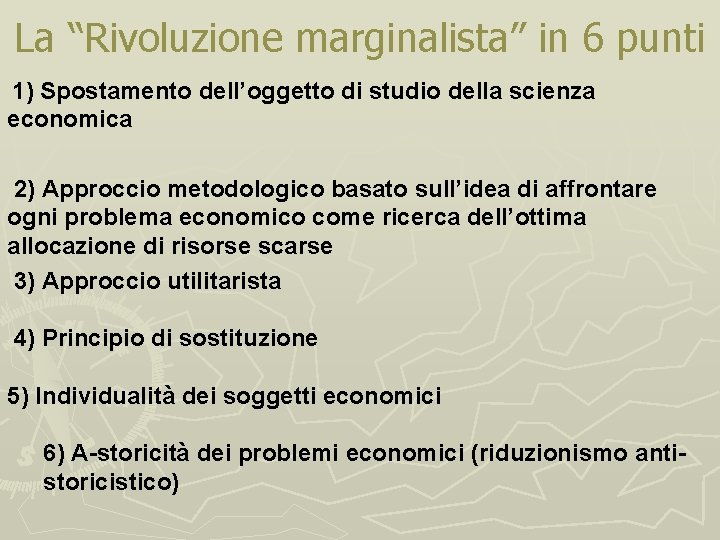 La “Rivoluzione marginalista” in 6 punti

1) Spostamento dell’oggetto di studio della scienza economica

2) Approccio metodologico basato sull’idea di affrontare ogni problema economico come ricerca dell’ottima allocazione di risorse scarse

3) Approccio utilitarista

4) Principio di sostituzione

5) Individualità dei soggetti economici

6) A-storicità dei problemi economici (riduzionismo anti-storicistico)